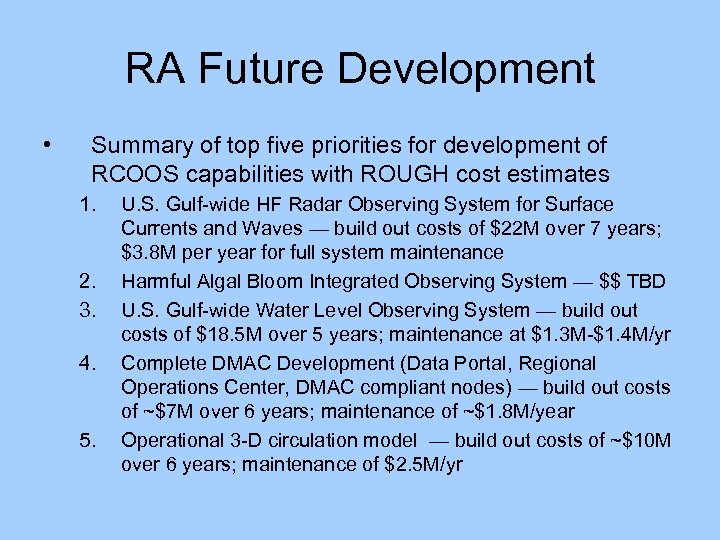 RA Future Development

• Summary of top five priorities for development of RCOOS capabilities with ROUGH cost estimates

1. U.S. Gulf-wide HF Radar Observing System for Surface Currents and Waves — build out costs of \$22M over 7 years; \$3.8M per year for full system maintenance
2. Harmful Algal Bloom Integrated Observing System — \$\$ TBD
3. U.S. Gulf-wide Water Level Observing System — build out costs of \$18.5M over 5 years; maintenance at \$1.3M-\$1.4M/yr
4. Complete DMAC Development (Data Portal, Regional Operations Center, DMAC compliant nodes) — build out costs of ~\$7M over 6 years; maintenance of ~\$1.8M/year
5. Operational 3-D circulation model — build out costs of ~\$10M over 6 years; maintenance of \$2.5M/yr